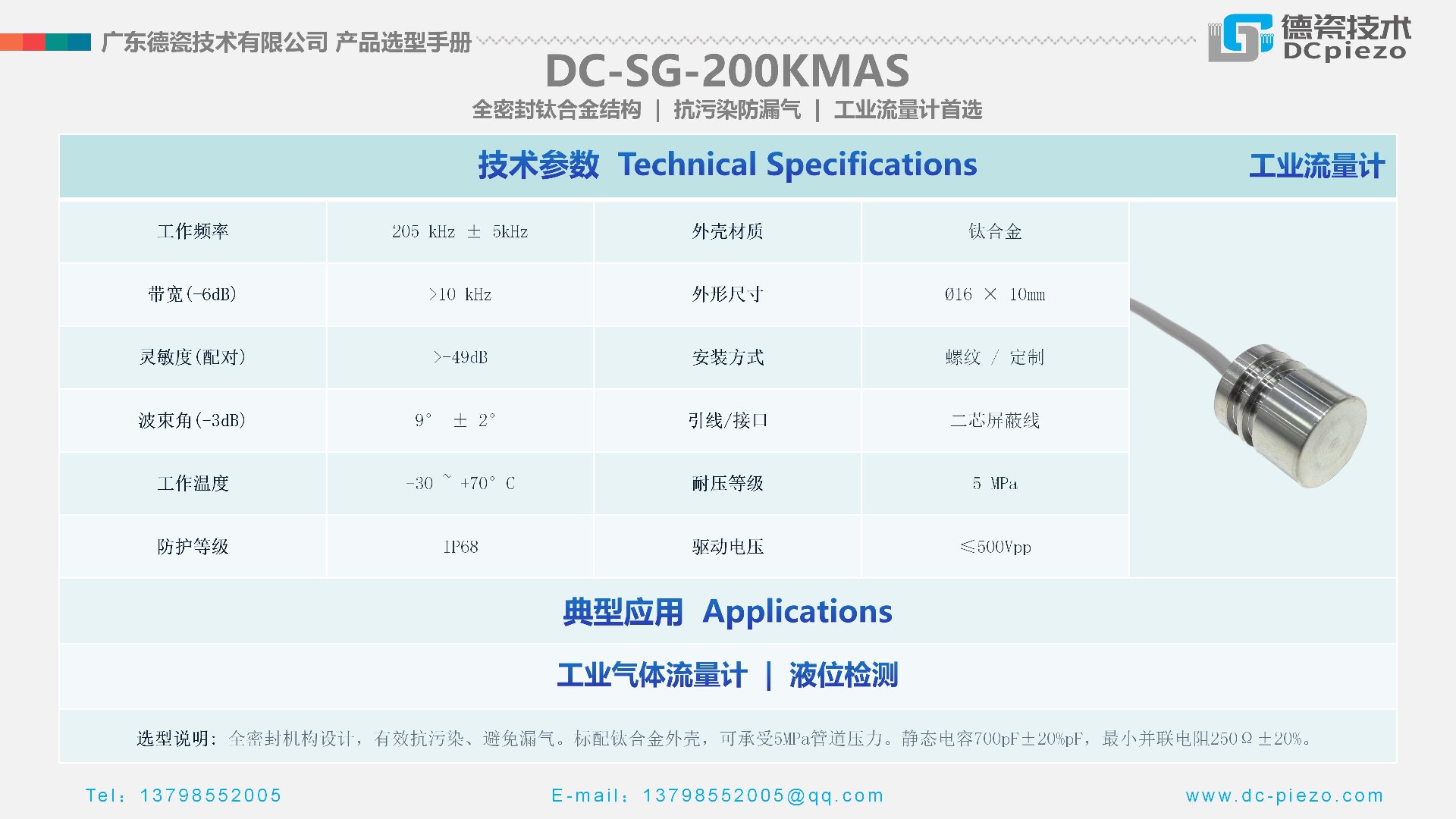 广东德瓷技术有限公司 产品选型手册

德瓷技术
DCpiezo

DC-SG-200KMAS

全密封钛合金结构 | 抗污染防漏气 | 工业流量计首选

技术参数 Technical Specifications

工业流量计

| 工作频率 | 205 kHz ± 5kHz | 外壳材质 | 钛合金 |
|---|---|---|---|
| 带宽(-6dB) | >10 kHz | 外形尺寸 | Ø16 × 10mm |
| 灵敏度(配对) | >-49dB | 安装方式 | 螺纹 / 定制 |
| 波束角(-3dB) | 9° ± 2° | 引线/接口 | 二芯屏蔽线 |
| 工作温度 | -30 ~ +70° C | 耐压等级 | 5 MPa |
| 防护等级 | IP68 | 驱动电压 | ≤500Vpp |

典型应用 Applications

工业气体流量计 | 液位检测

选型说明：全密封机构设计，有效抗污染、避免漏气。标配钛合金外壳，可承受5MPa管道压力。静态电容700pF±20%pF，最小并联电阻250Ω±20%。

Tel：13798552005

E-mail：13798552005@qq.com

www.dc-piezo.com